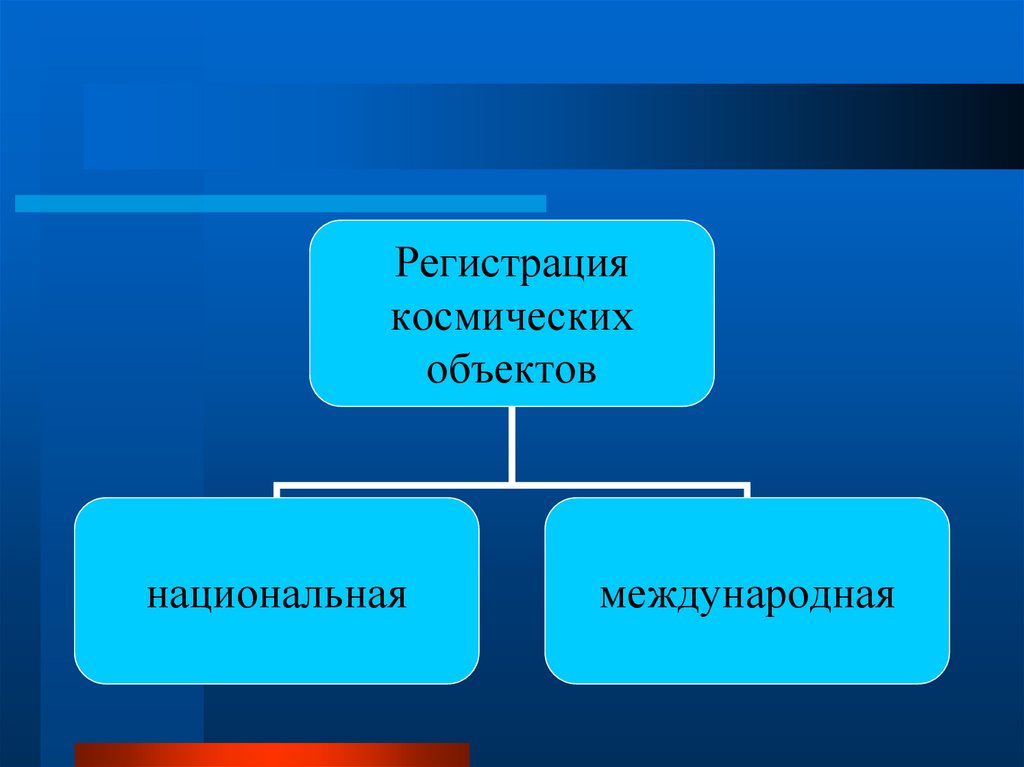 Регистрация космических объектов

национальная

международная